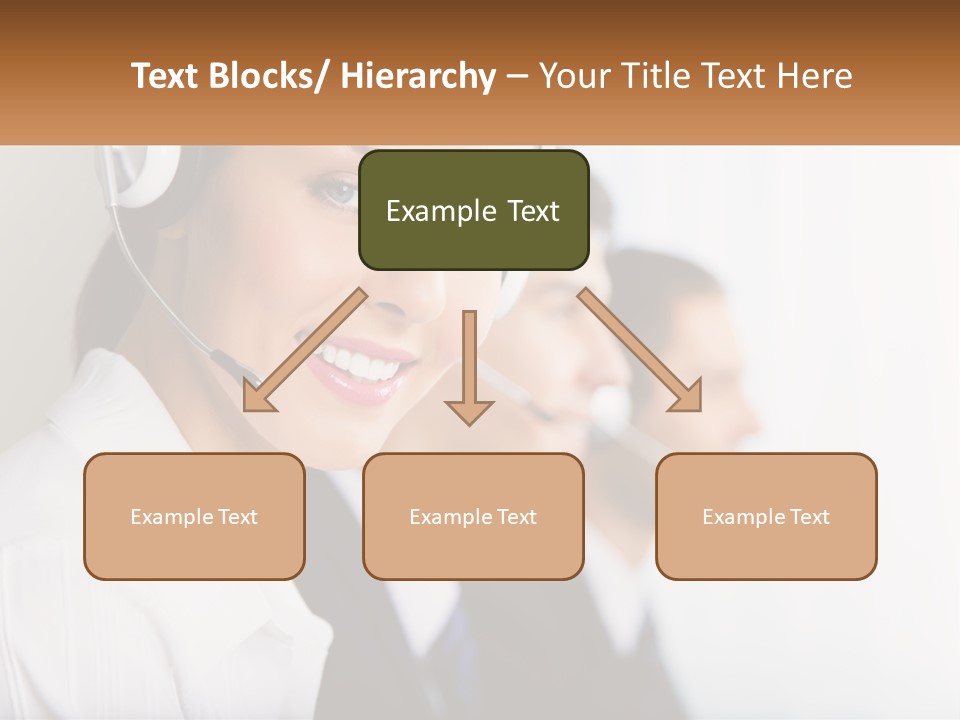 Text Blocks/ Hierarchy – Your Title Text Here

Example Text

Example Text

Example Text

Example Text